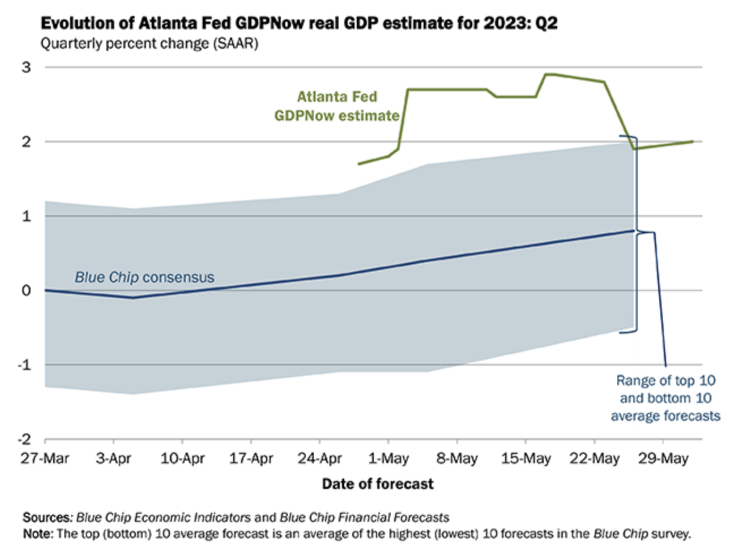 Evolution of Atlanta Fed GDPNow real GDP estimate for 2023: Q2
Quarterly percent change (SAAR)

3
2
1
0
-1
-2

Atlanta Fed GDPNow estimate

Blue Chip consensus

Range of top 10 and bottom 10 average forecasts

27-Mar 3-Apr 10-Apr 17-Apr 24-Apr 1-May 8-May 15-May 22-May 29-May

Date of forecast

Sources: Blue Chip Economic Indicators and Blue Chip Financial Forecasts
Note: The top (bottom) 10 average forecast is an average of the highest (lowest) 10 forecasts in the Blue Chip survey.